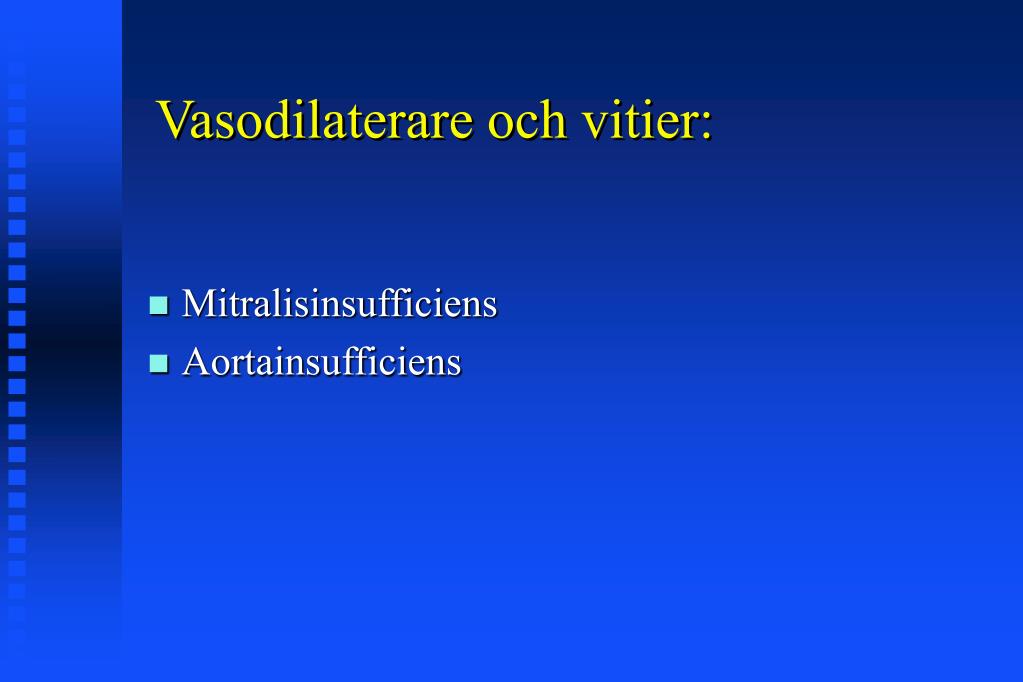 Vasodilaterare och vitier:

- Mitralisinsufficiens
- Aortainsufficiens